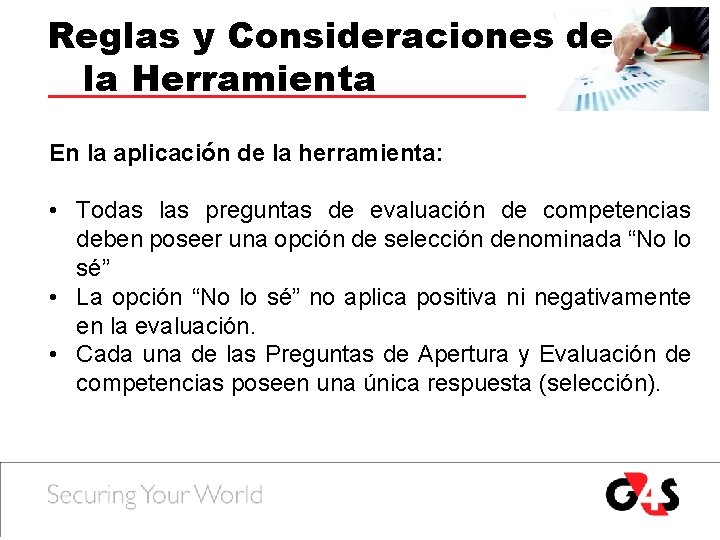 Reglas y Consideraciones de la Herramienta

En la aplicación de la herramienta:

• Todas las preguntas de evaluación de competencias deben poseer una opción de selección denominada “No lo sé”
• La opción “No lo sé” no aplica positiva ni negativamente en la evaluación.
• Cada una de las Preguntas de Apertura y Evaluación de competencias poseen una única respuesta (selección).

Securing Your World

G4S